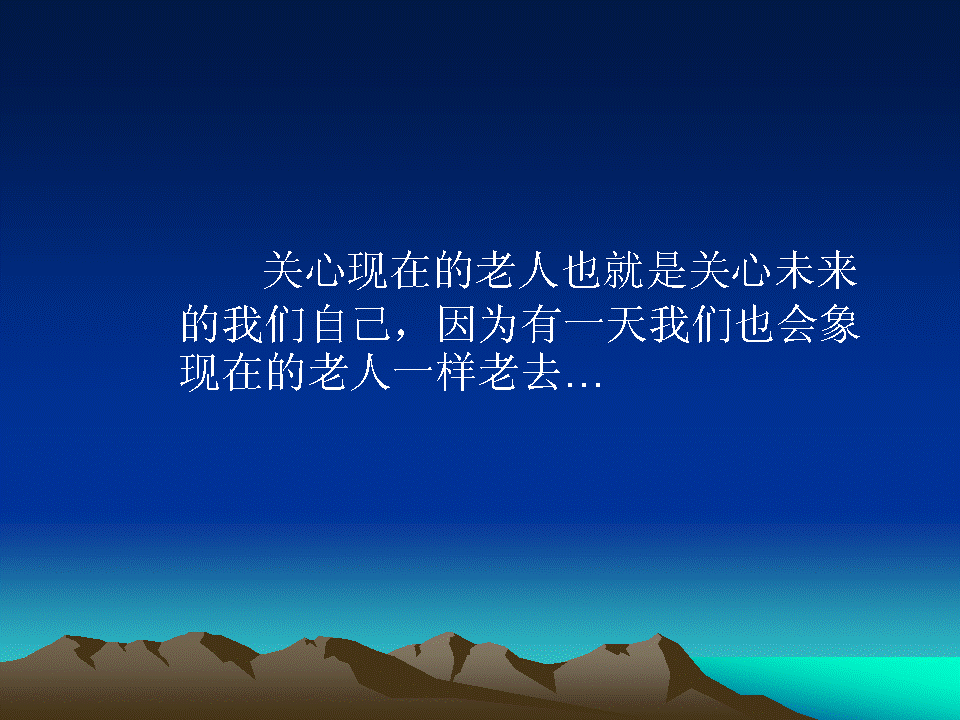 关心现在的老人也就是关心未来的我们自己，因为有一天我们也会象现在的老人一样老去…